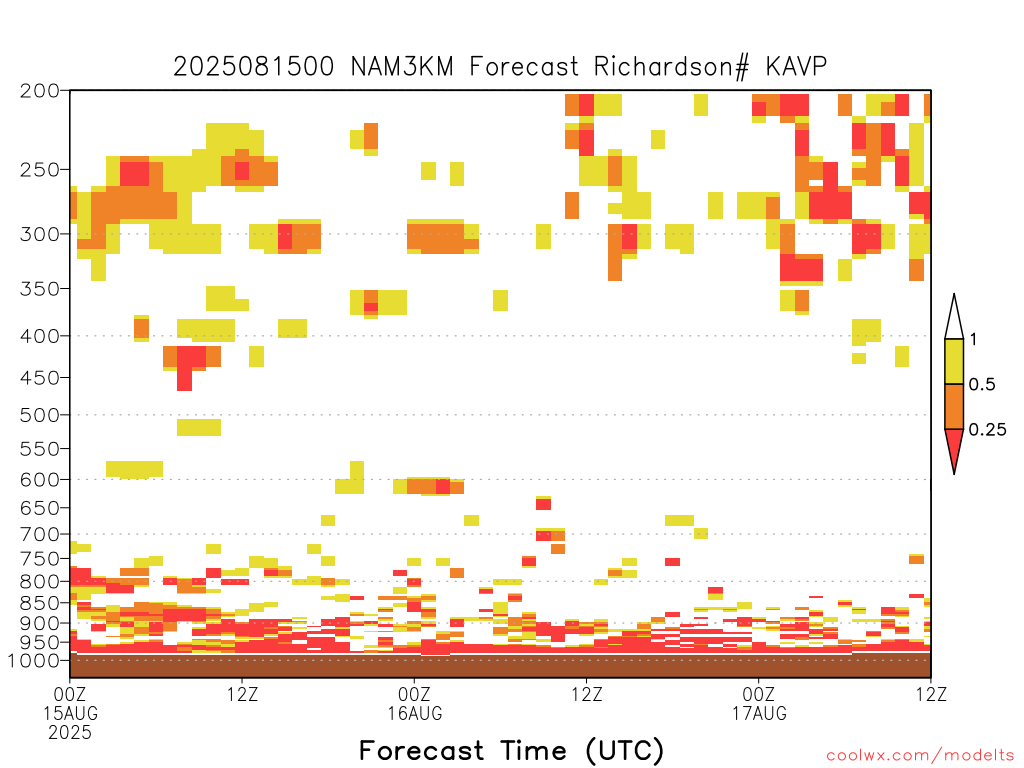 2025081500 NAM3KM Forecast Richardson# KAVP

200
250
300
350
400
450
500
550
600
650
700
750
800
850
900
950
1000

1
0.5
0.25

00Z 15AUG 2025
12Z
00Z 16AUG
12Z
00Z 17AUG
12Z

Forecast Time (UTC)

coolwx.com/modelts